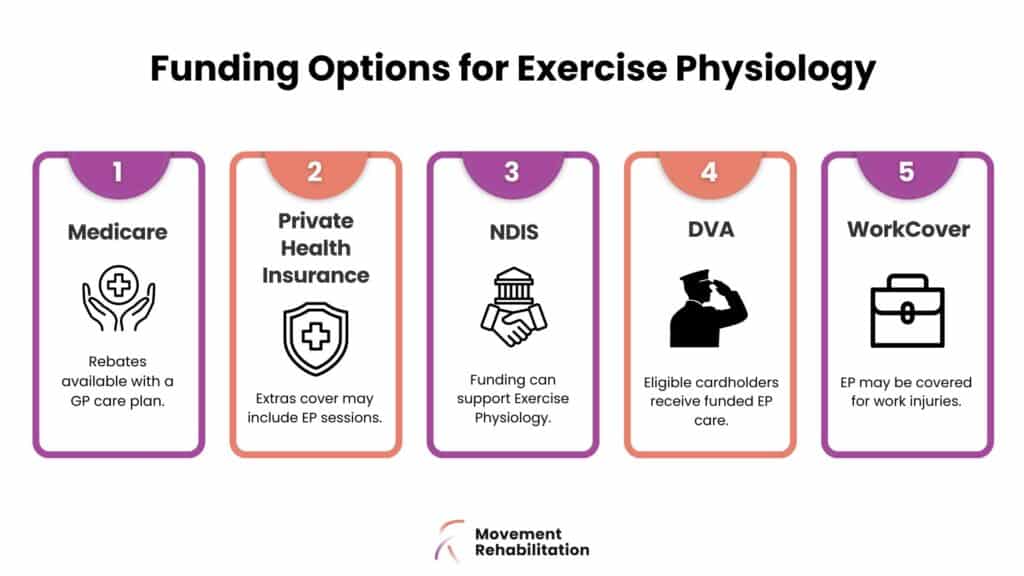 Funding Options for Exercise Physiology

1
Medicare
Rebates available with a GP care plan.

2
Private Health Insurance
Extras cover may include EP sessions.

3
NDIS
Funding can support Exercise Physiology.

4
DVA
Eligible cardholders receive funded EP care.

5
WorkCover
EP may be covered for work injuries.

Movement Rehabilitation